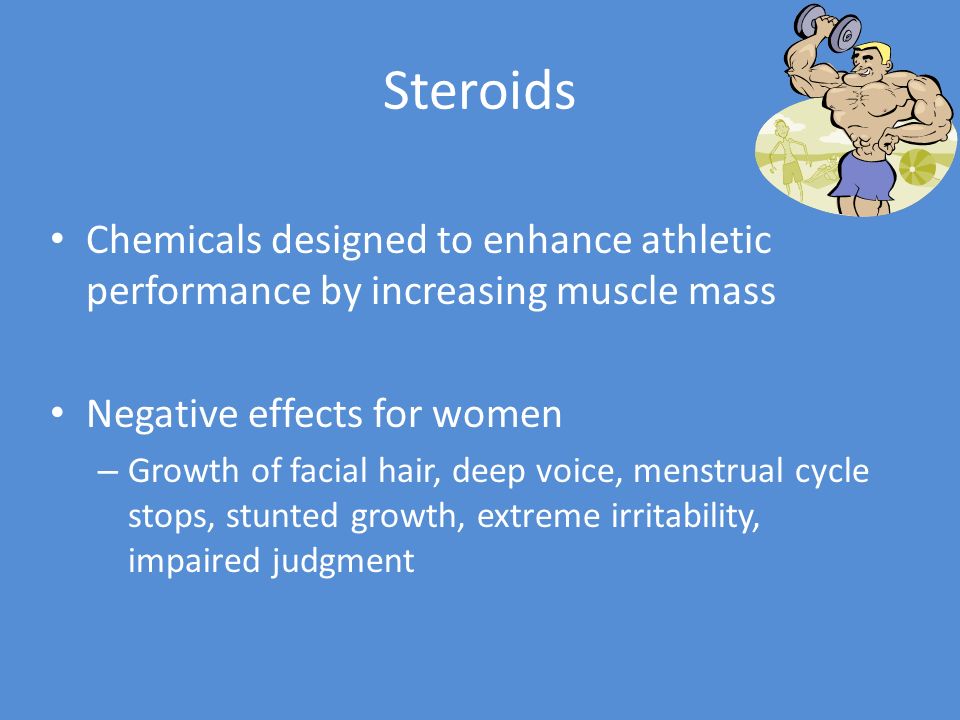 Steroids

• Chemicals designed to enhance athletic performance by increasing muscle mass

• Negative effects for women
– Growth of facial hair, deep voice, menstrual cycle stops, stunted growth, extreme irritability, impaired judgment